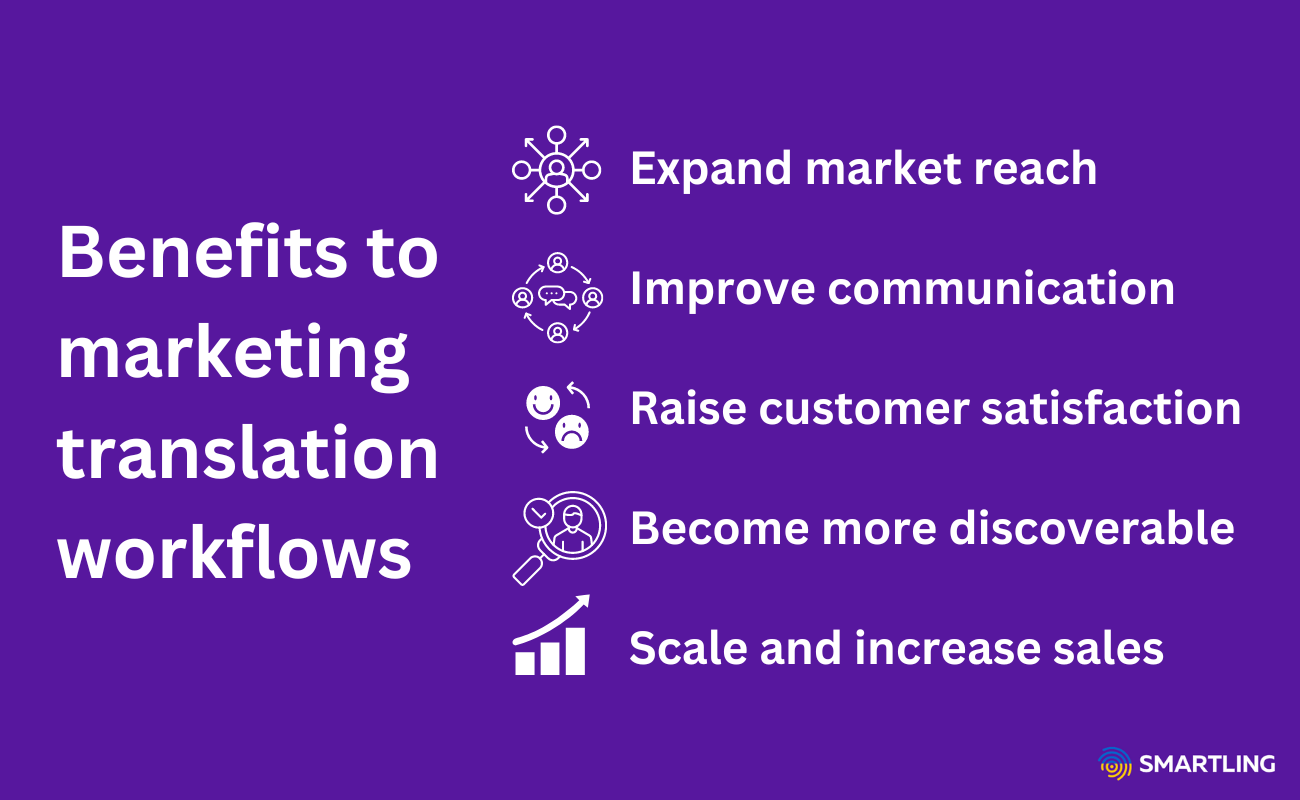 Benefits to marketing translation workflows

Expand market reach

Improve communication

Raise customer satisfaction

Become more discoverable

Scale and increase sales

SMARTLING